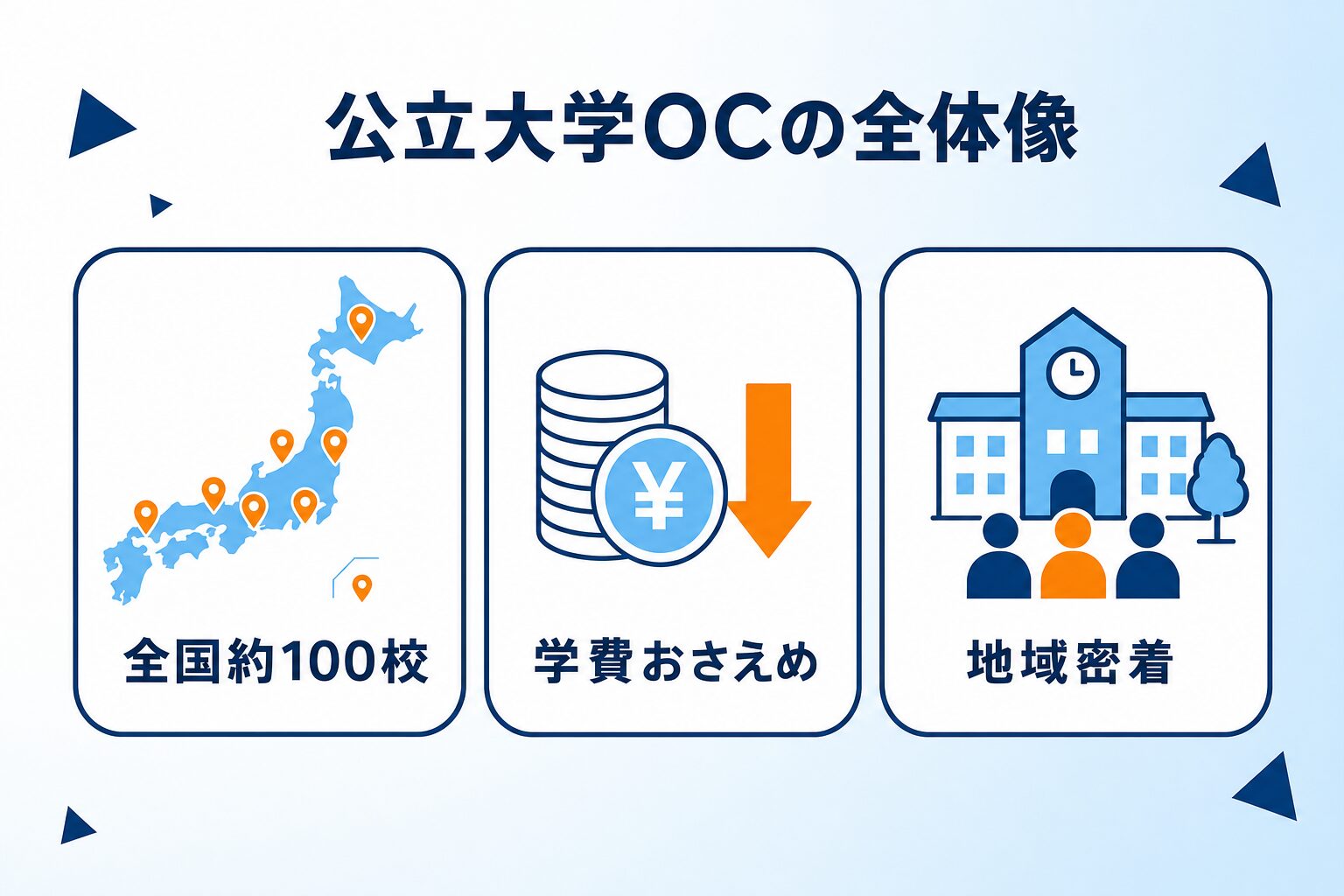 公立大学OCの全体像

¥

全国約100校

学費おさえめ

地域密着